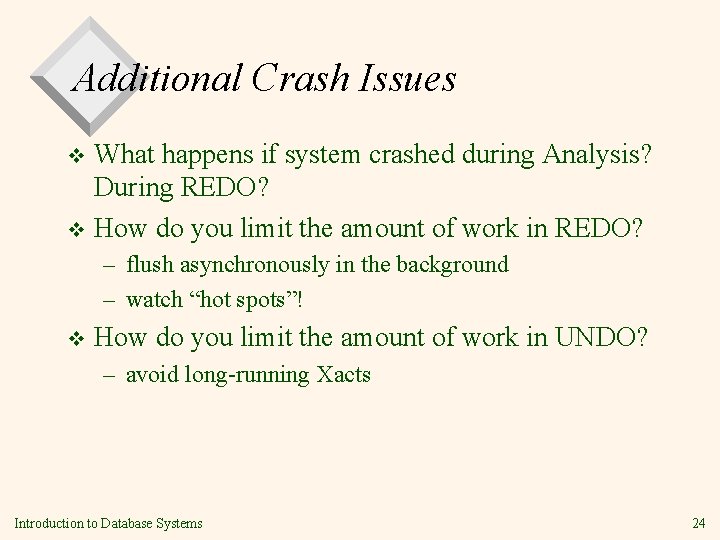 Additional Crash Issues

❖ What happens if system crashed during Analysis? During REDO?

❖ How do you limit the amount of work in REDO?

– flush asynchronously in the background

– watch “hot spots”!

❖ How do you limit the amount of work in UNDO?

– avoid long-running Xacts

Introduction to Database Systems

24